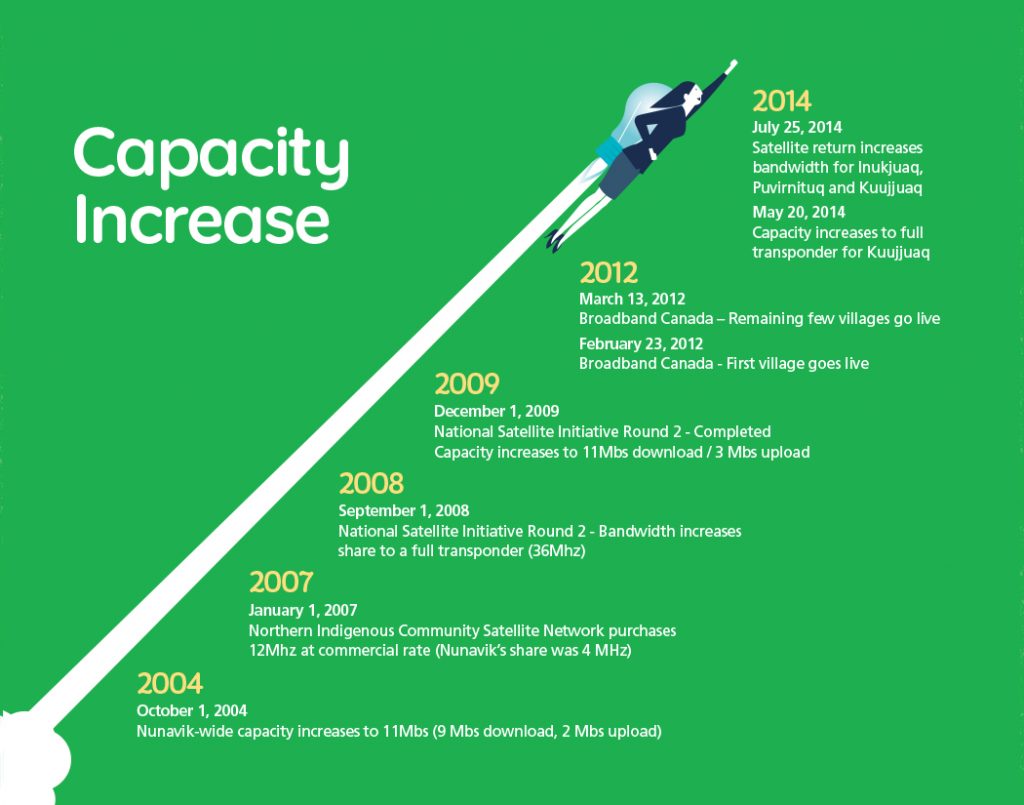 Capacity Increase

2014
July 25, 2014
Satellite return increases bandwidth for Inukjuaq, Puvirnituq and Kuujjuaq
May 20, 2014
Capacity increases to full transponder for Kuujjuaq

2012
March 13, 2012
Broadband Canada – Remaining few villages go live
February 23, 2012
Broadband Canada - First village goes live

2009
December 1, 2009
National Satellite Initiative Round 2 - Completed
Capacity increases to 11Mbs download / 3 Mbs upload

2008
September 1, 2008
National Satellite Initiative Round 2 - Bandwidth increases share to a full transponder (36Mhz)

2007
January 1, 2007
Northern Indigenous Community Satellite Network purchases 12Mhz at commercial rate (Nunavik's share was 4 MHz)

2004
October 1, 2004
Nunavik-wide capacity increases to 11Mbs (9 Mbs download, 2 Mbs upload)